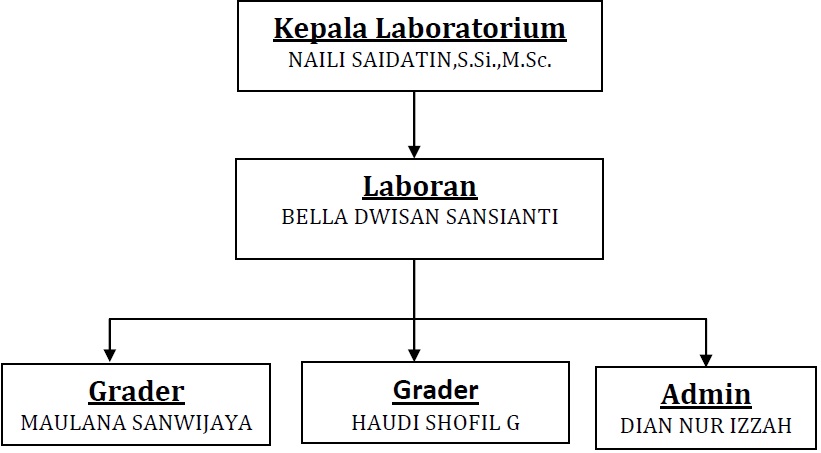 Kepala Laboratorium
NAILI SAIDATIN,S.Si.,M.Sc.

Laboran
BELLA DWISAN SANSIANTI

Grader
MAULANA SANWIJAYA

Grader
HAUDI SHOFIL G

Admin
DIAN NUR IZZAH